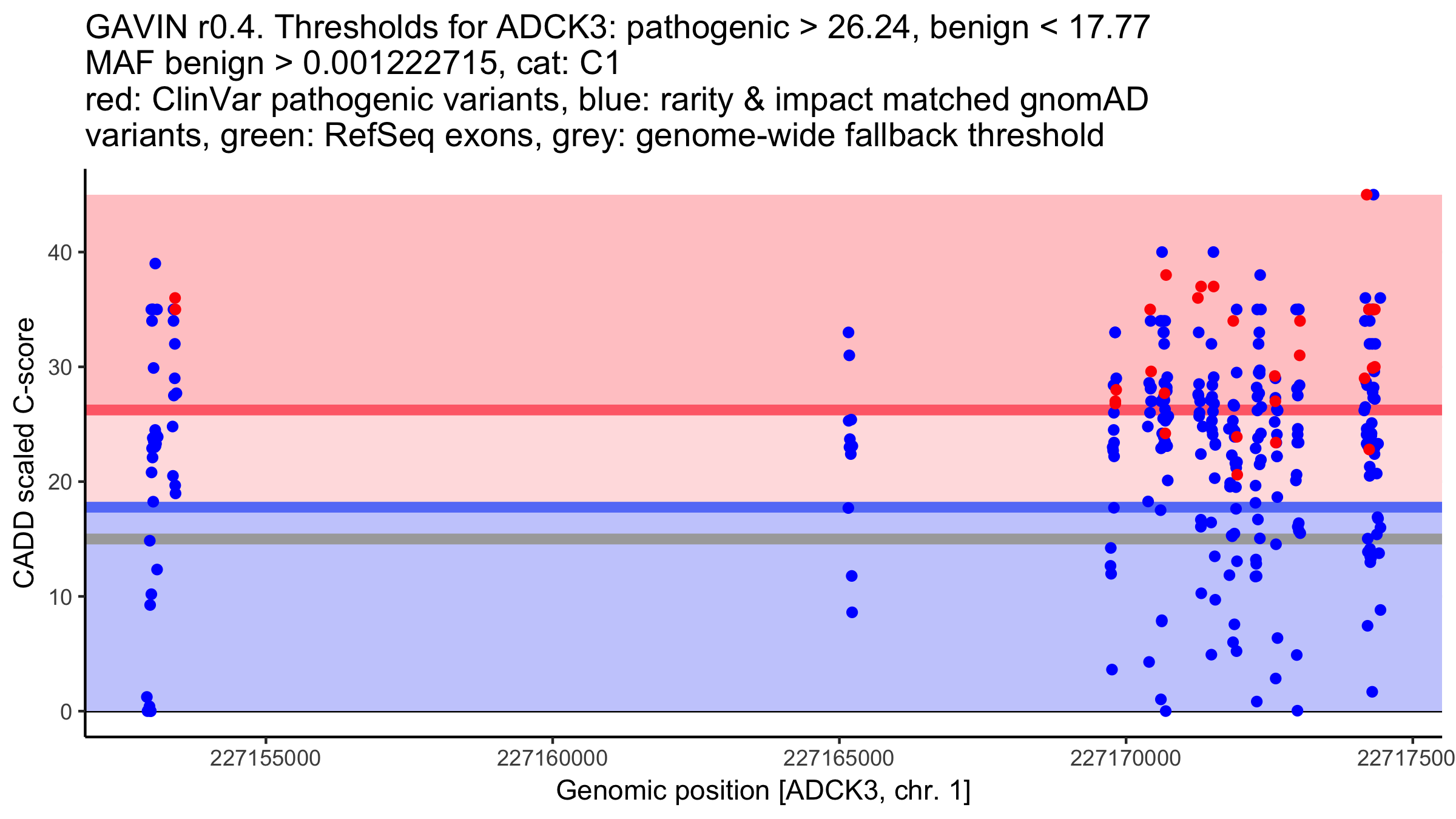 GAVIN r0.4. Thresholds for ADCK3: pathogenic > 26.24, benign < 17.77
MAF benign > 0.001222715, cat: C1
red: ClinVar pathogenic variants, blue: rarity & impact matched gnomAD variants, green: RefSeq exons, grey: genome-wide fallback threshold

CADD scaled C-score

40
30
20
10
0

227155000
227160000
227165000
227170000
22717500

Genomic position [ADCK3, chr. 1]